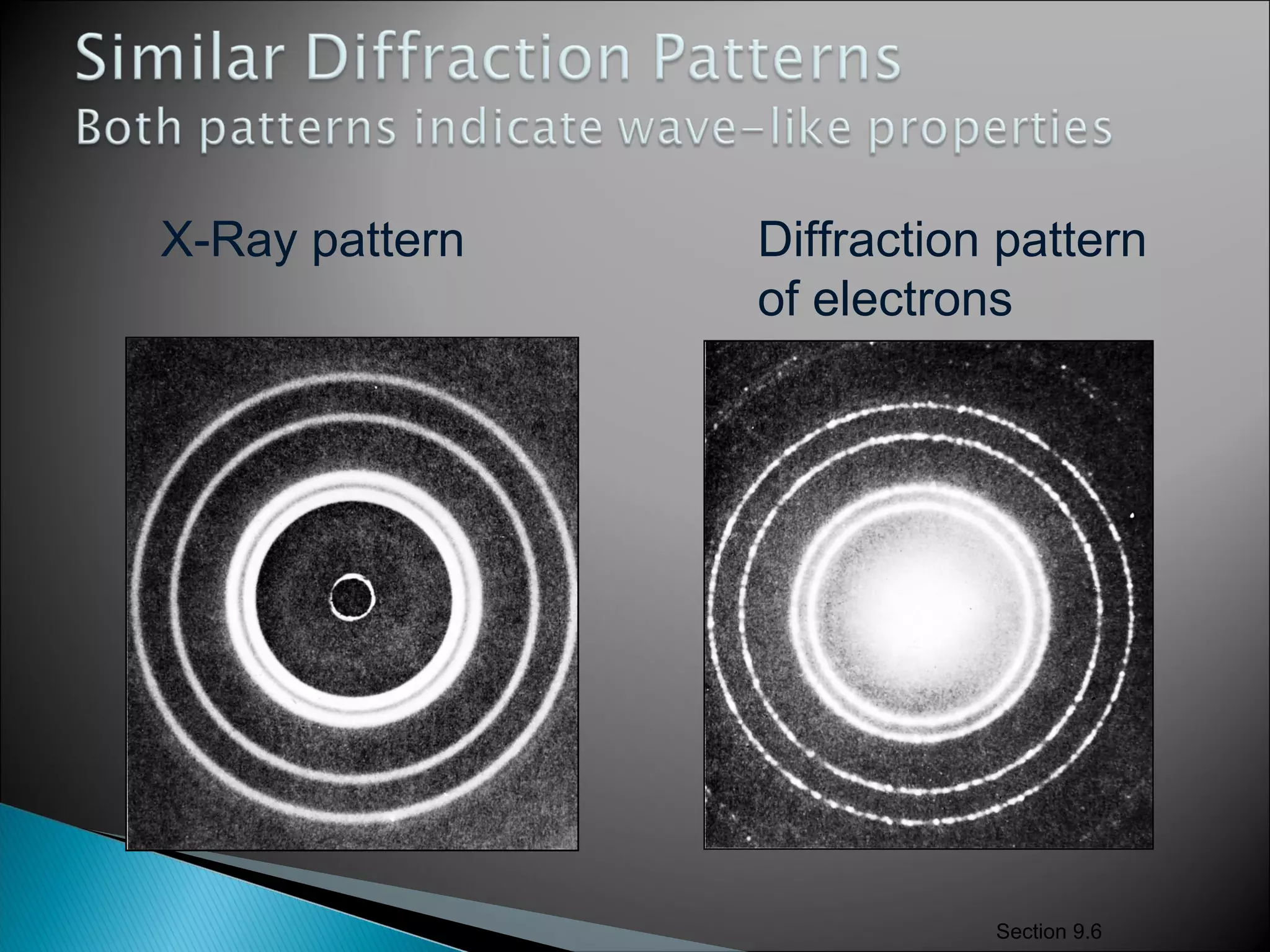 Similar Diffraction Patterns
Both patterns indicate wave-like properties

X-Ray pattern

Diffraction pattern of electrons

Section 9.6